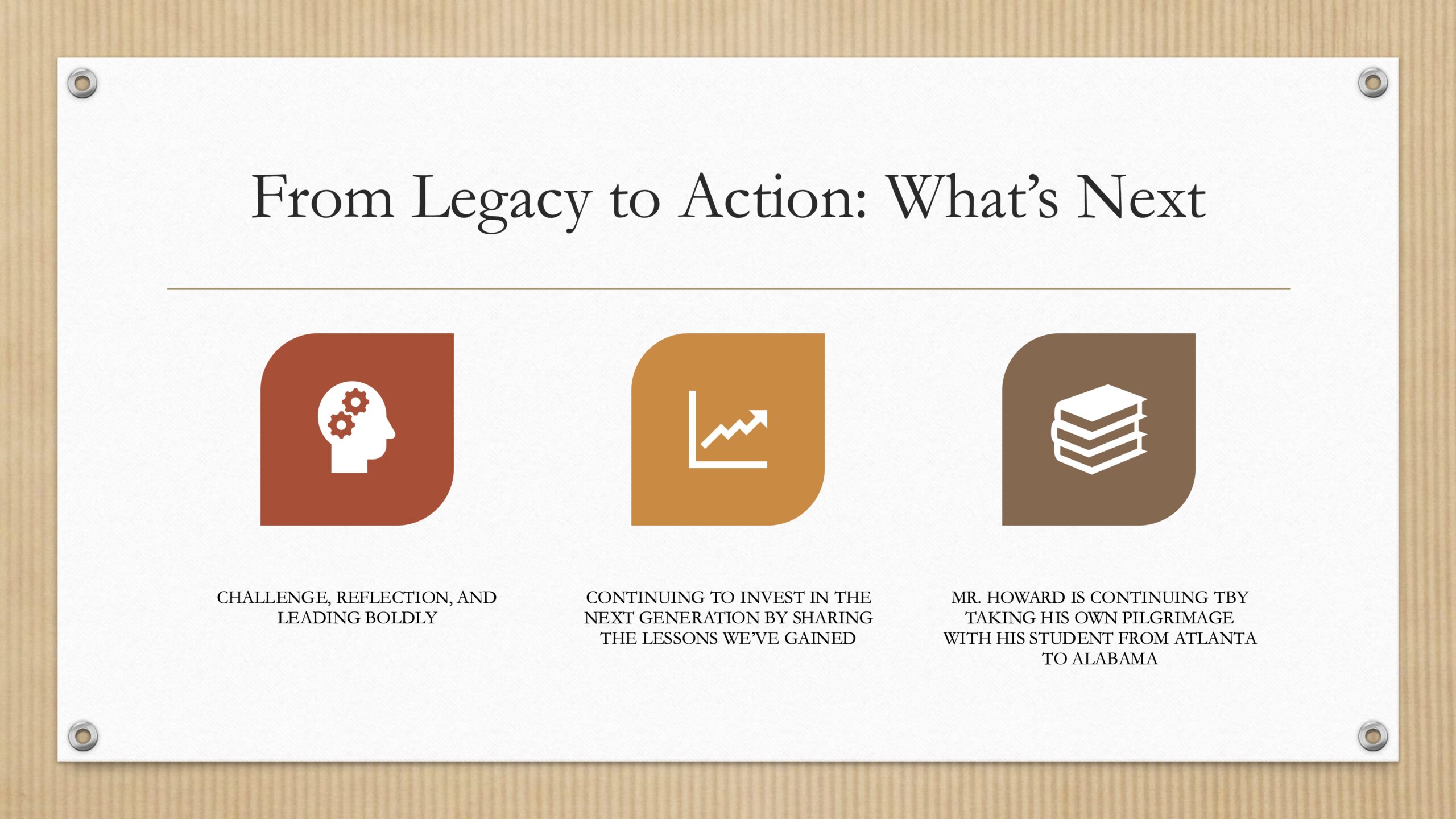 From Legacy to Action: What's Next

CHALLENGE, REFLECTION, AND LEADING BOLDLY

CONTINUING TO INVEST IN THE NEXT GENERATION BY SHARING THE LESSONS WE'VE GAINED

MR. HOWARD IS CONTINUING TBY TAKING HIS OWN PILGRIMAGE WITH HIS STUDENT FROM ATLANTA TO ALABAMA